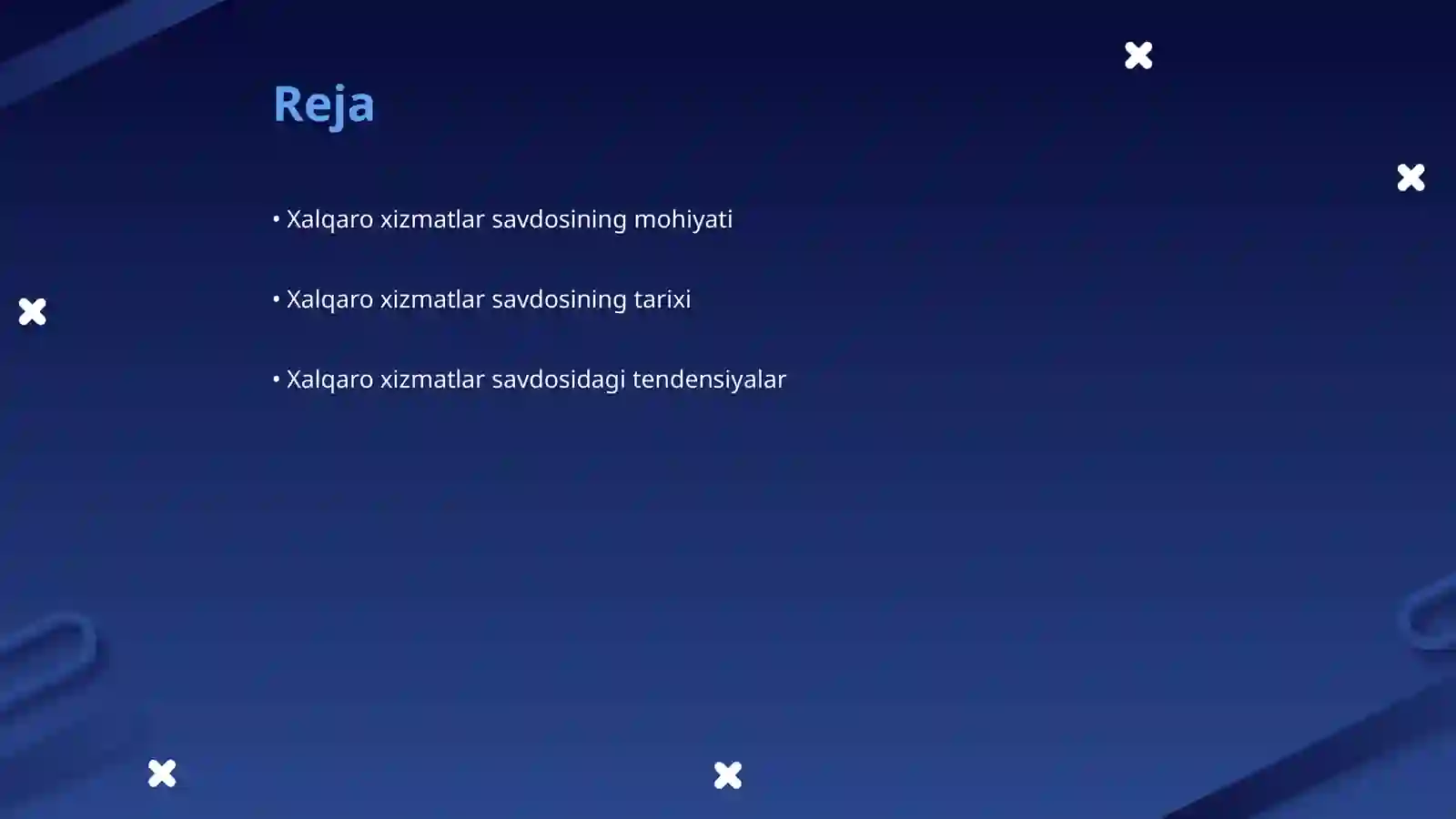 Reja

• Xalqaro xizmatlar savdosining mohiyati

• Xalqaro xizmatlar savdosining tarixi

• Xalqaro xizmatlar savdosidagi tendensiyalar